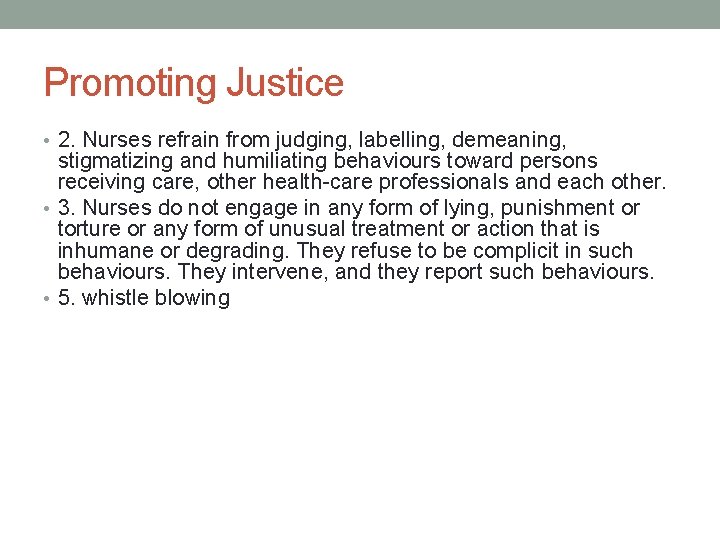 Promoting Justice

• 2. Nurses refrain from judging, labelling, demeaning, stigmatizing and humiliating behaviours toward persons receiving care, other health-care professionals and each other.
• 3. Nurses do not engage in any form of lying, punishment or torture or any form of unusual treatment or action that is inhumane or degrading. They refuse to be complicit in such behaviours. They intervene, and they report such behaviours.
• 5. whistle blowing